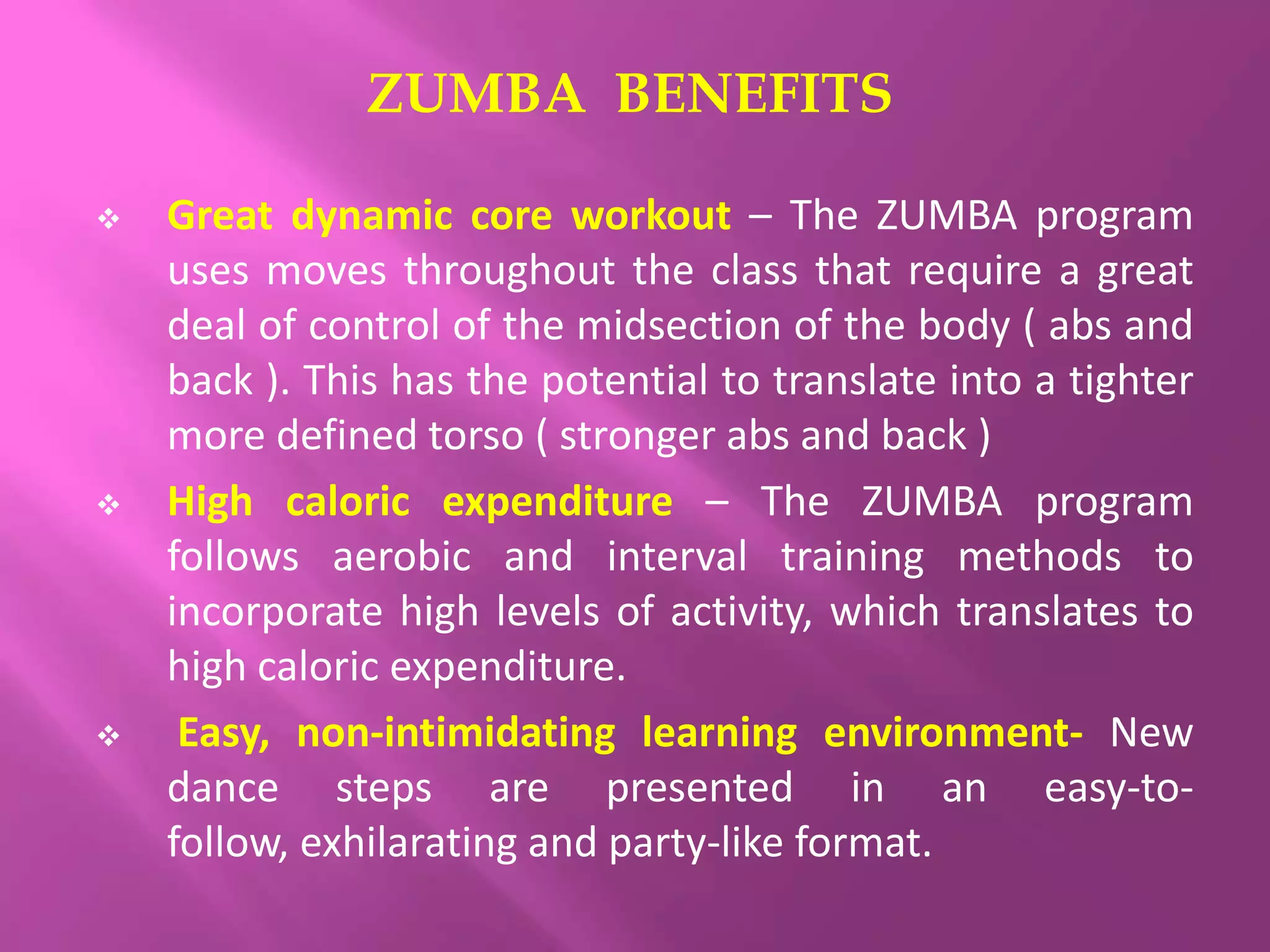 ZUMBA BENEFITS

❖ Great dynamic core workout – The ZUMBA program uses moves throughout the class that require a great deal of control of the midsection of the body ( abs and back ). This has the potential to translate into a tighter more defined torso ( stronger abs and back )

❖ High caloric expenditure – The ZUMBA program follows aerobic and interval training methods to incorporate high levels of activity, which translates to high caloric expenditure.

❖ Easy, non-intimidating learning environment- New dance steps are presented in an easy-to-follow, exhilarating and party-like format.